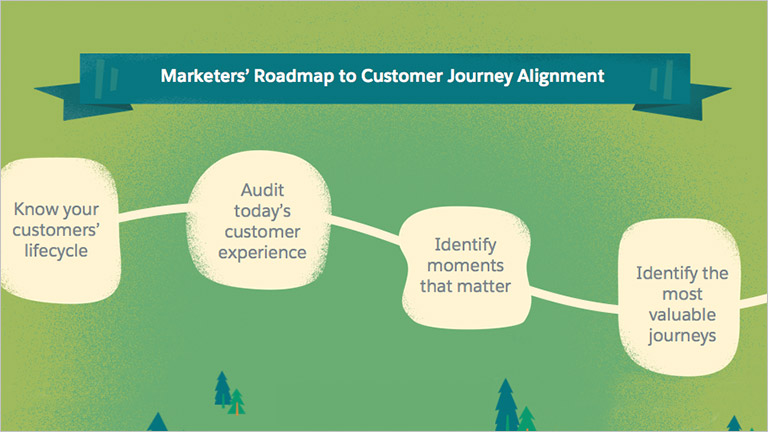 Marketers' Roadmap to Customer Journey Alignment

Know your customers' lifecycle

Audit today's customer experience

Identify moments that matter

Identify the most valuable journeys